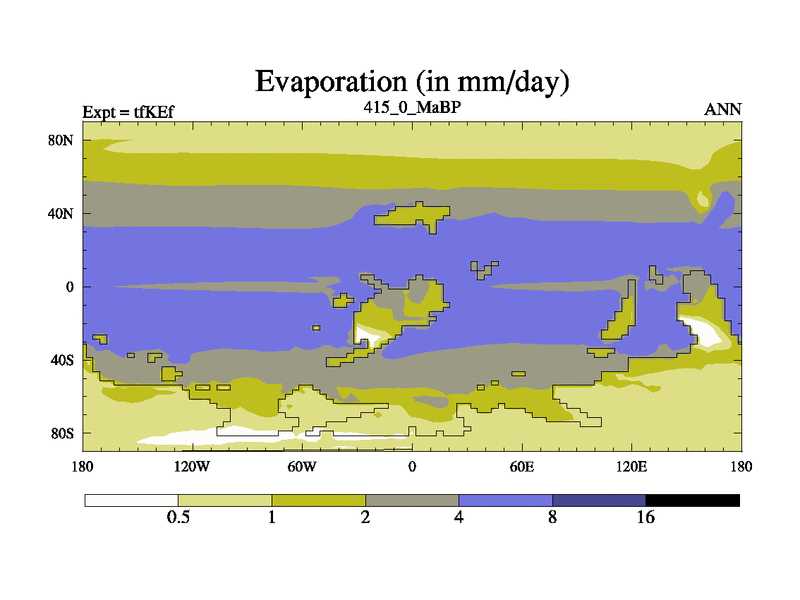 Evaporation (in mm/day)

Expt = tfKEf

415_0_MaBP

ANN

80N

40N

0

40S

80S

180

120W

60W

0

60E

120E

180

0.5

1

2

4

8

16